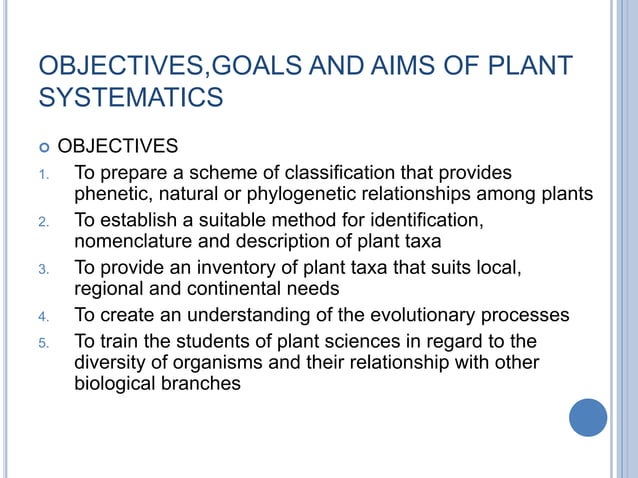 OBJECTIVES,GOALS AND AIMS OF PLANT SYSTEMATICS

OBJECTIVES

1. To prepare a scheme of classification that provides phenetic, natural or phylogenetic relationships among plants
2. To establish a suitable method for identification, nomenclature and description of plant taxa
3. To provide an inventory of plant taxa that suits local, regional and continental needs
4. To create an understanding of the evolutionary processes
5. To train the students of plant sciences in regard to the diversity of organisms and their relationship with other biological branches